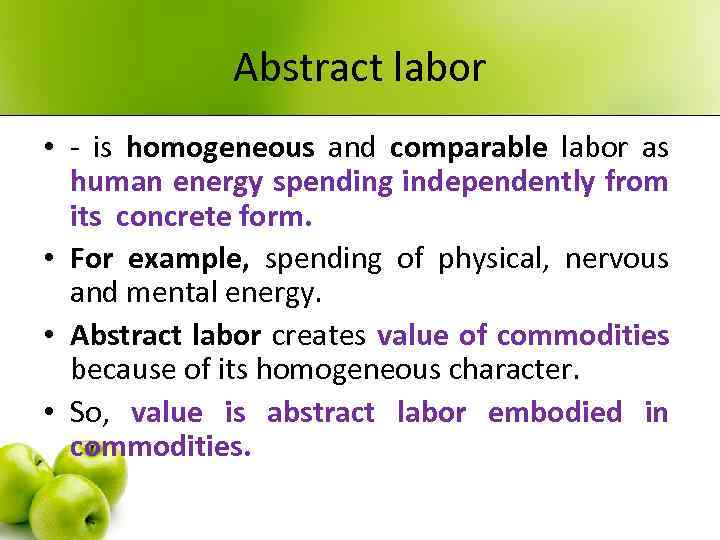 Abstract labor

• - is homogeneous and comparable labor as human energy spending independently from its concrete form.

• For example, spending of physical, nervous and mental energy.

• Abstract labor creates value of commodities because of its homogeneous character.

• So, value is abstract labor embodied in commodities.